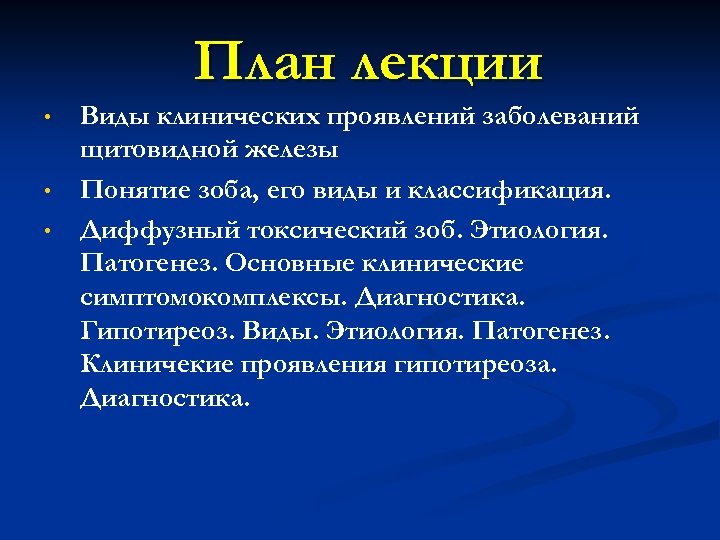 План лекции

• Виды клинических проявлений заболеваний щитовидной железы

• Понятие зоба, его виды и классификация.

• Диффузный токсический зоб. Этиология. Патогенез. Основные клинические симптомокомплексы. Диагностика. Гипотиреоз. Виды. Этиология. Патогенез. Клиничекие проявления гипотиреоза. Диагностика.